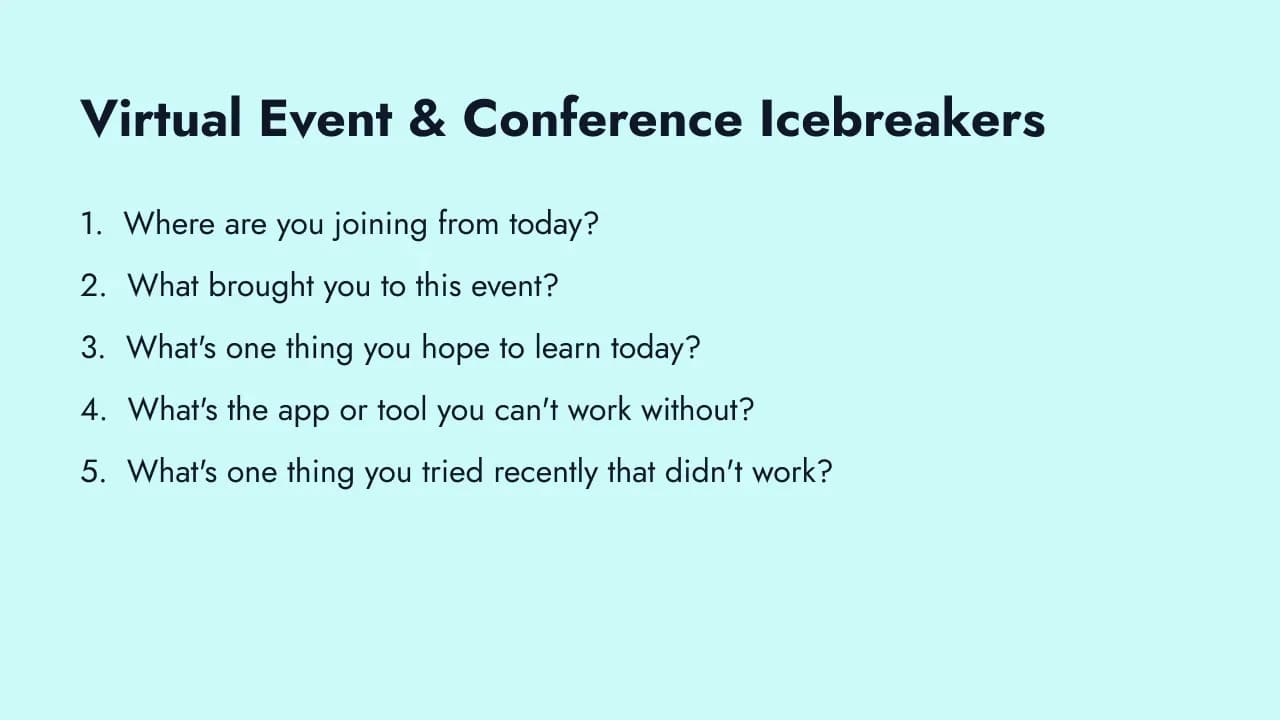 Virtual Event & Conference Icebreakers

1. Where are you joining from today?
2. What brought you to this event?
3. What's one thing you hope to learn today?
4. What's the app or tool you can't work without?
5. What's one thing you tried recently that didn't work?